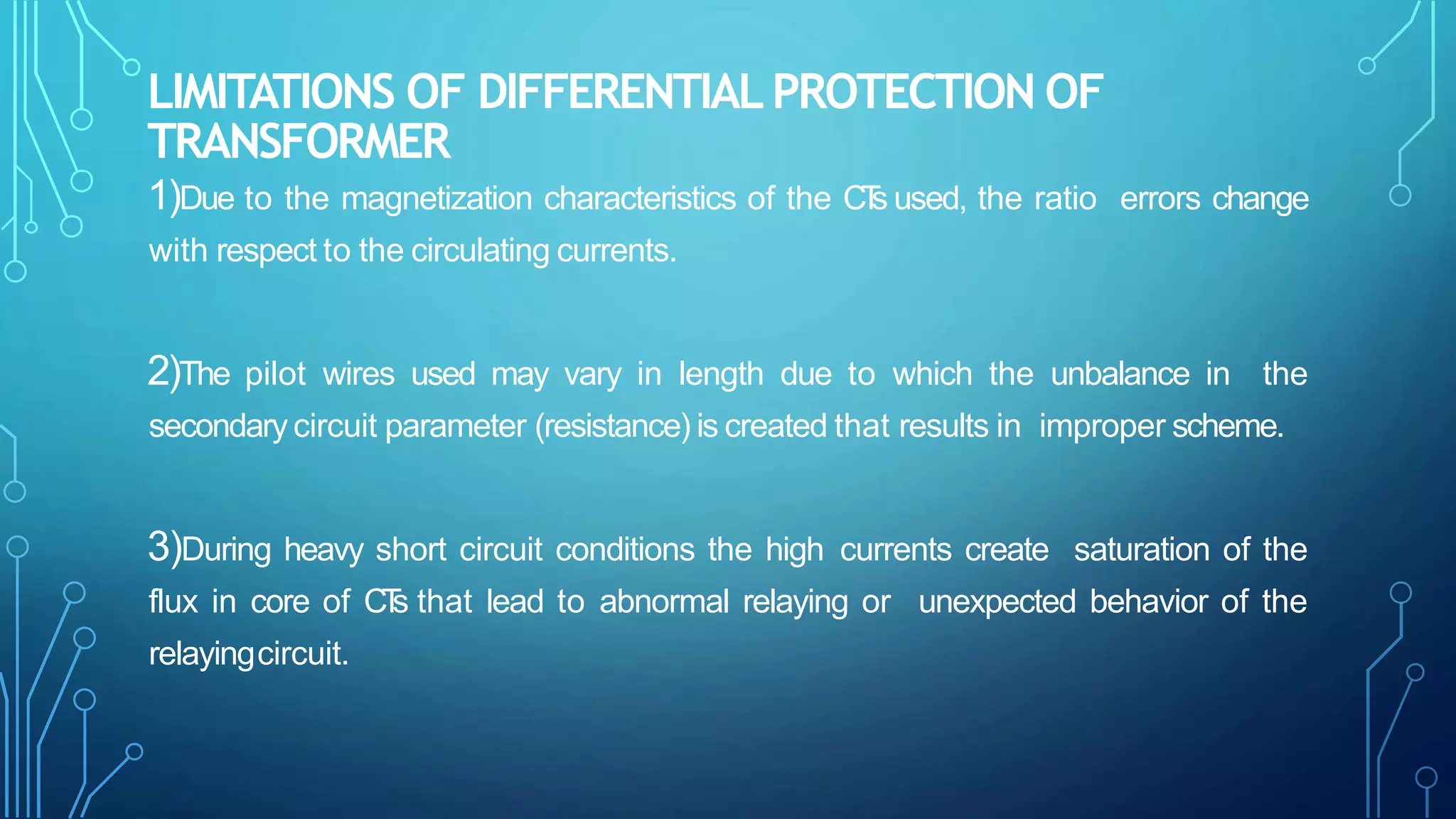 LIMITATIONS OF DIFFERENTIAL PROTECTION OF TRANSFORMER

1)Due to the magnetization characteristics of the CTs used, the ratio errors change with respect to the circulating currents.

2)The pilot wires used may vary in length due to which the unbalance in the secondary circuit parameter (resistance) is created that results in improper scheme.

3)During heavy short circuit conditions the high currents create saturation of the flux in core of CTs that lead to abnormal relaying or unexpected behavior of the relaying circuit.